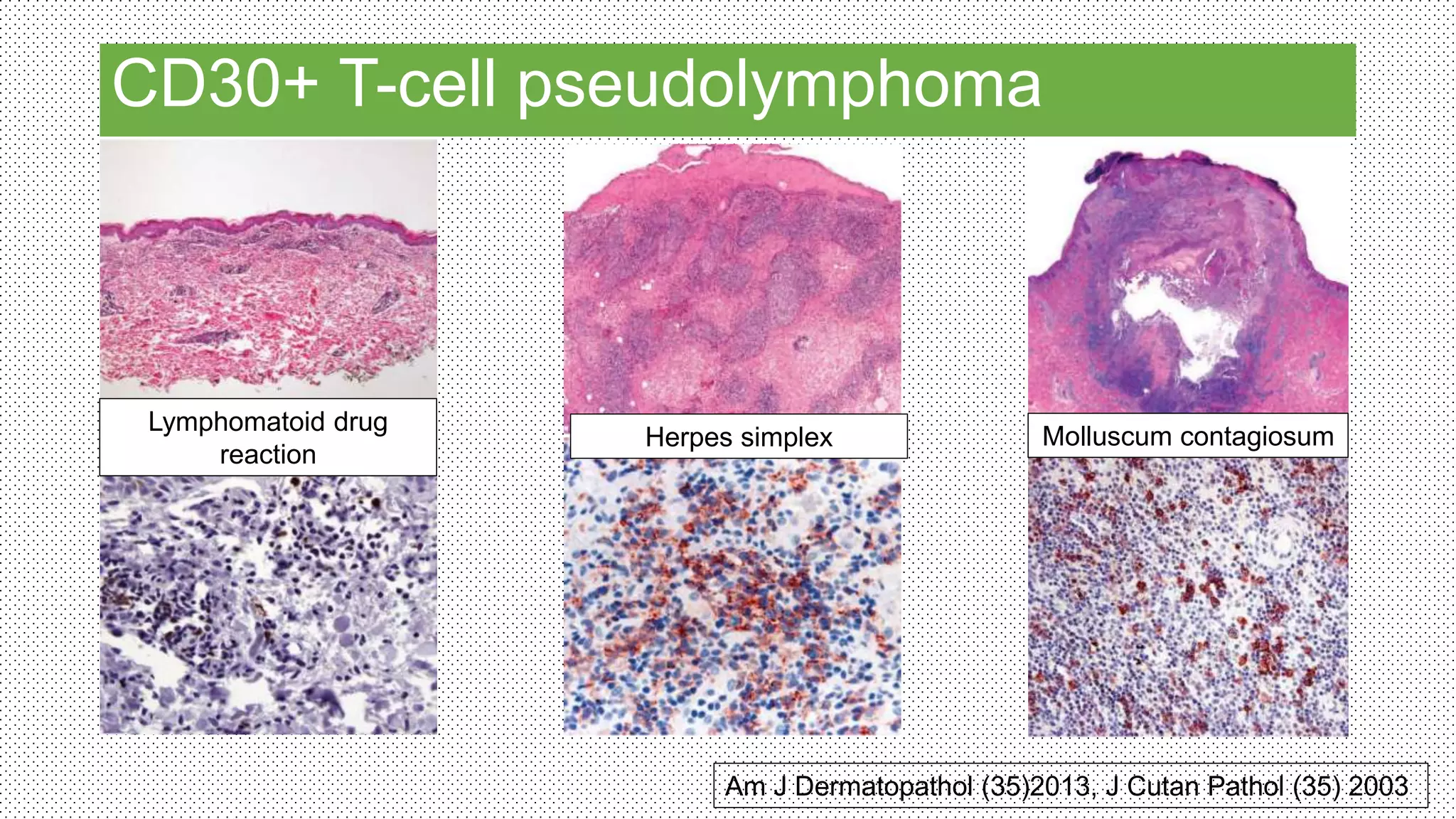 CD30+ T-cell pseudolymphoma

Lymphomatoid drug reaction

Herpes simplex

Molluscum contagiosum

Am J Dermatopathol (35)2013, J Cutan Pathol (35) 2003